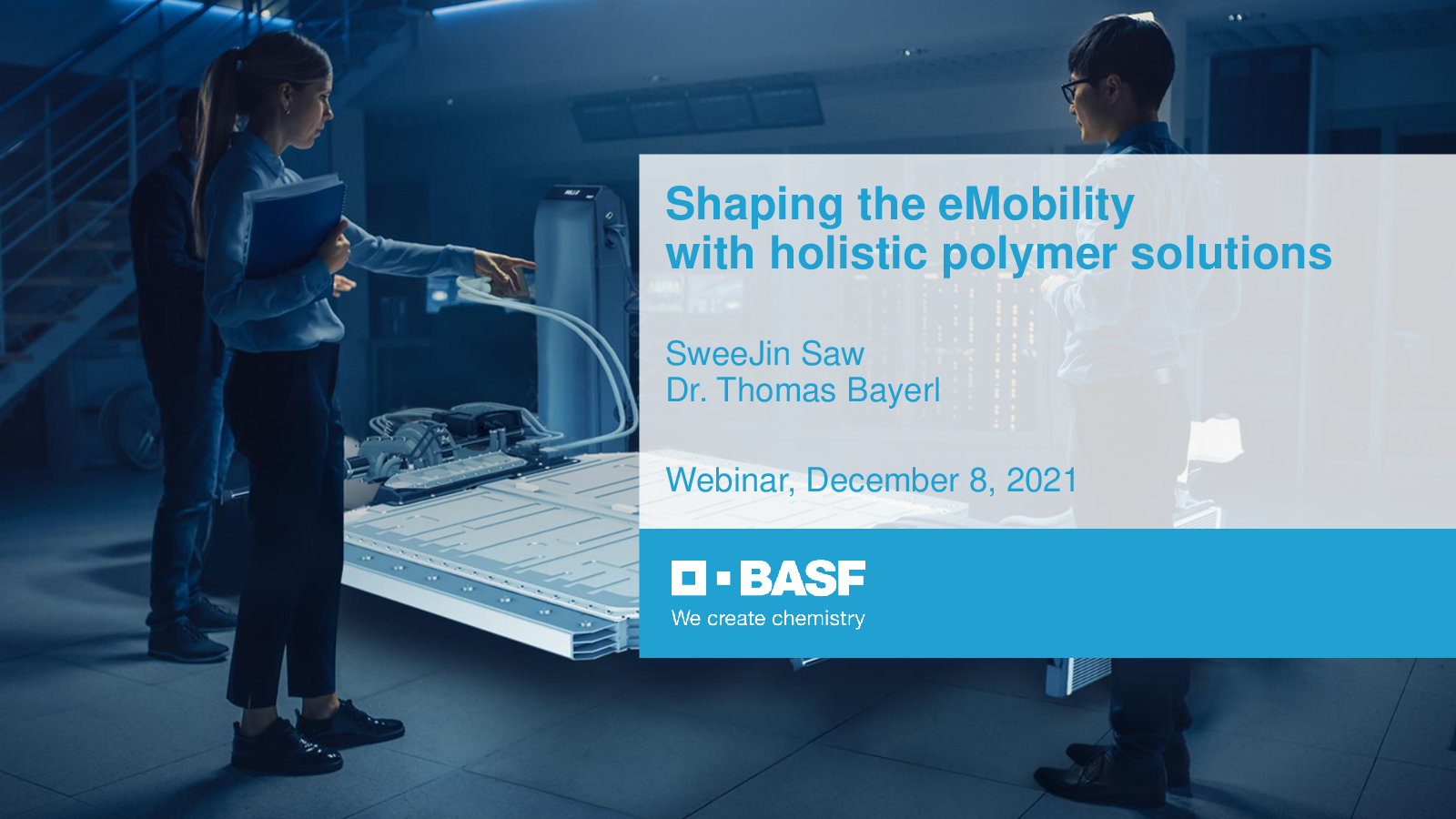 Shaping the eMobility
with holistic polymer solutions

SweeJin Saw
Dr. Thomas Bayerl

Webinar, December 8, 2021

BASF
We create chemistry